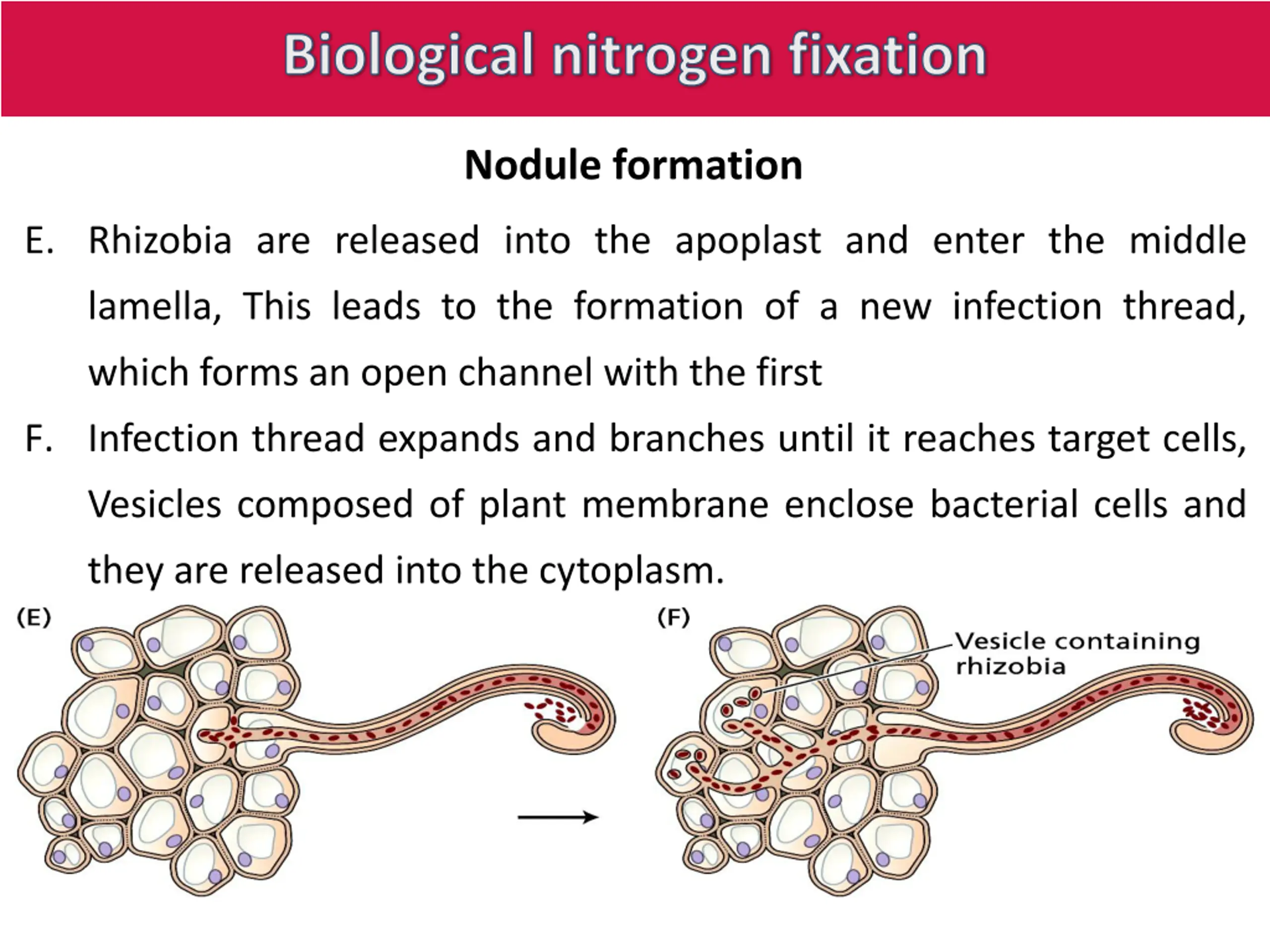 Biological nitrogen fixation

Nodule formation

E. Rhizobia are released into the apoplast and enter the middle lamella, This leads to the formation of a new infection thread, which forms an open channel with the first

F. Infection thread expands and branches until it reaches target cells, Vesicles composed of plant membrane enclose bacterial cells and they are released into the cytoplasm.

(E)

(F)

Vesicle containing rhizobia